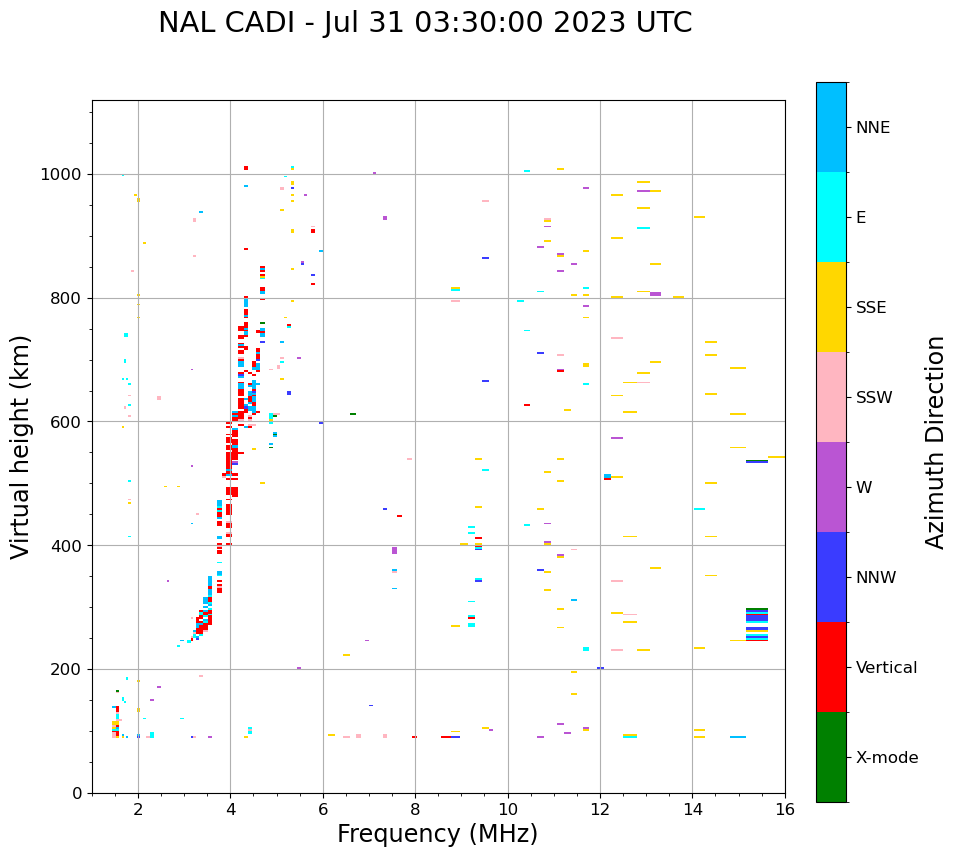 NAL CADI - Jul 31 03:30:00 2023 UTC

Virtual height (km)

1000
800
600
400
200
0

2
4
6
8
10
12
14
16

Frequency (MHz)

NNE
E
SSE
SSW
W
NNW
Vertical
X-mode

Azimuth Direction